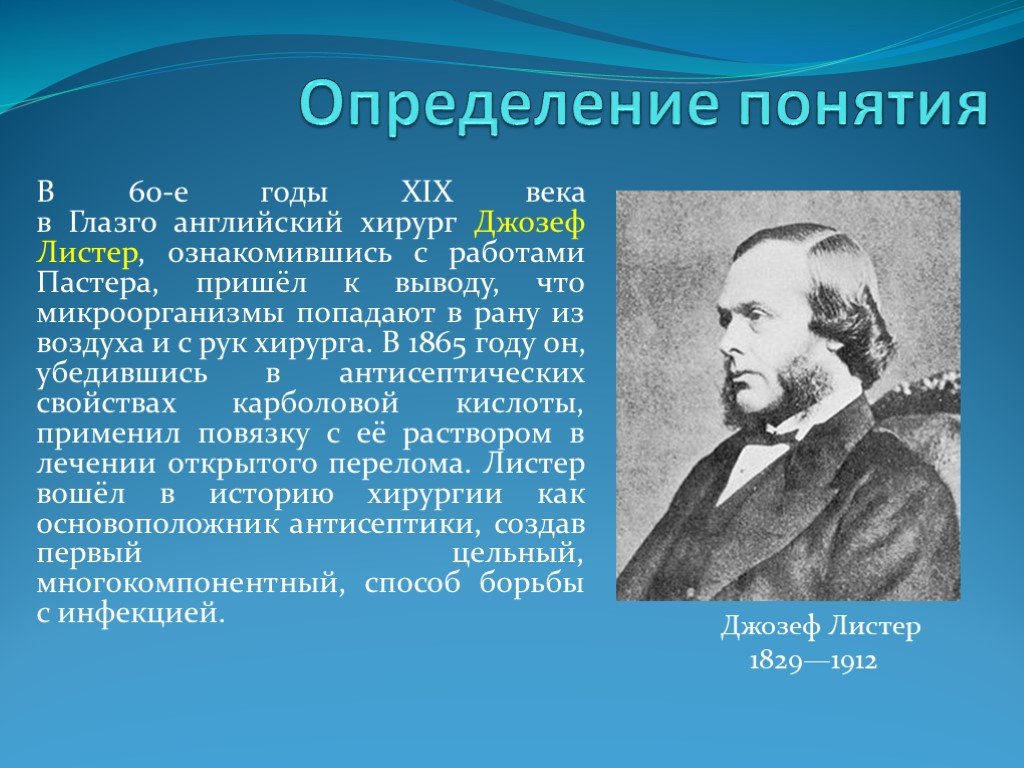 Определение понятия

В 60-е годы XIX века в Глазго английский хирург Джозеф Листер, ознакомившись с работами Пастера, пришёл к выводу, что микроорганизмы попадают в рану из воздуха и с рук хирурга. В 1865 году он, убедившись в антисептических свойствах карболовой кислоты, применил повязку с её раствором в лечении открытого перелома. Листер вошёл в историю хирургии как основоположник антисептики, создав первый цельный, многокомпонентный, способ борьбы с инфекцией.

Джозеф Листер
1829—1912